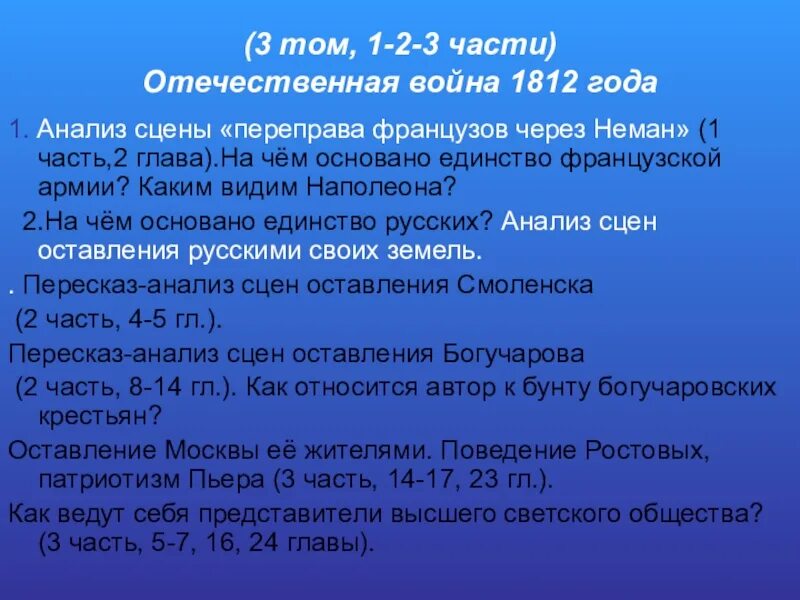 (3 том, 1-2-3 части)
Отечественная война 1812 года

1. Анализ сцены «переправа французов через Неман» (1 часть,2 глава).На чём основано единство французской армии? Каким видим Наполеона?

2.На чём основано единство русских? Анализ сцен оставления русскими своих земель.

. Пересказ-анализ сцен оставления Смоленска (2 часть, 4-5 гл.).

Пересказ-анализ сцен оставления Богучарова (2 часть, 8-14 гл.). Как относится автор к бунту богучаровских крестьян?

Оставление Москвы её жителями. Поведение Ростовых, патриотизм Пьера (3 часть, 14-17, 23 гл.).

Как ведут себя представители высшего светского общества? (3 часть, 5-7, 16, 24 главы).